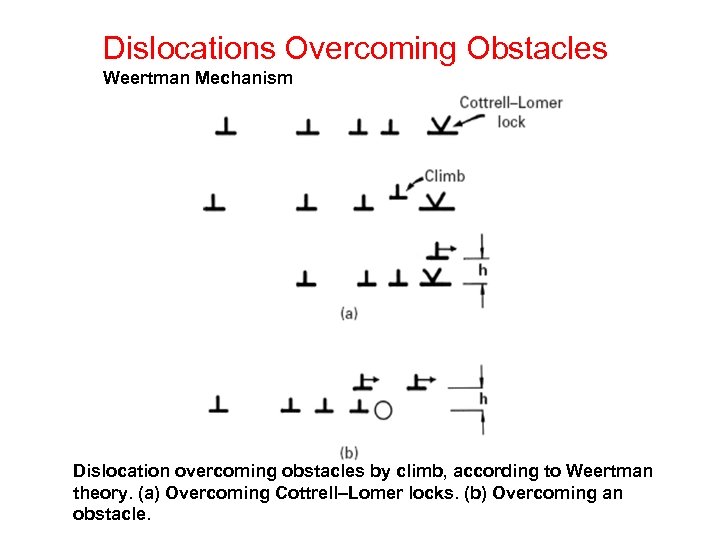 Dislocations Overcoming Obstacles
Weertman Mechanism

Cottrell–Lomer lock

Climb

h

(a)

h

(b)

Dislocation overcoming obstacles by climb, according to Weertman theory. (a) Overcoming Cottrell–Lomer locks. (b) Overcoming an obstacle.